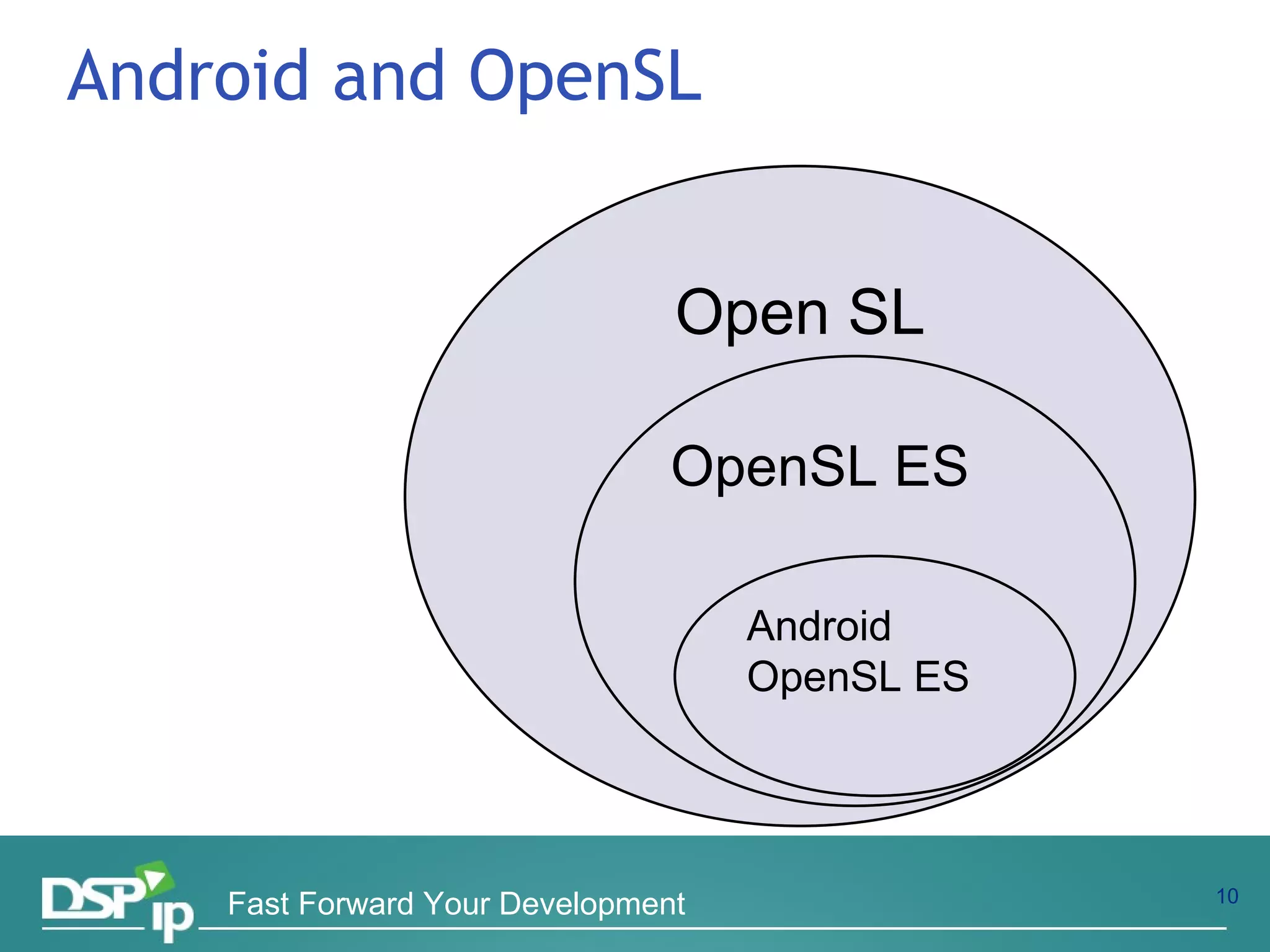 Android and OpenSL

Open SL

OpenSL ES

Android
OpenSL ES

DSP ip

Fast Forward Your Development

10